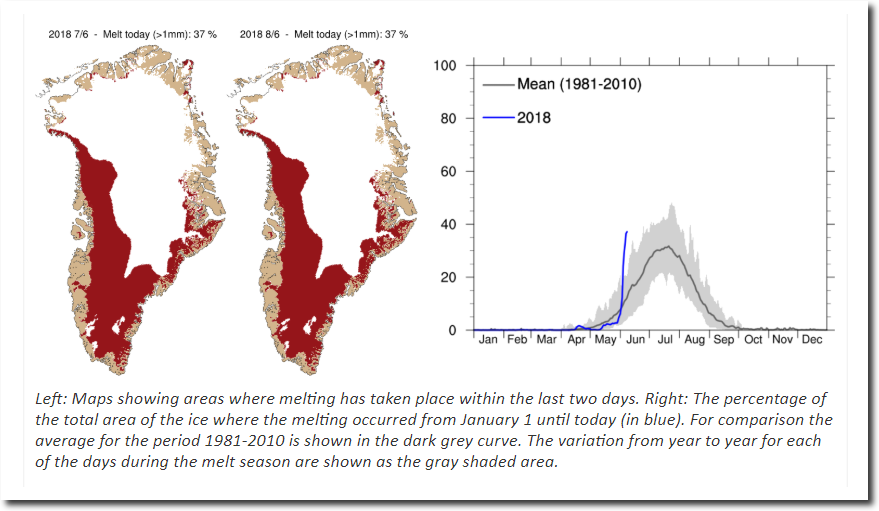 2018 7/6 - Melt today (>1mm): 37 %

2018 8/6 - Melt today (>1mm): 37 %

100
80
60
40
20
0

Mean (1981-2010)
2018

Jan Feb Mar Apr May Jun Jul Aug Sep Oct Nov Dec

Left: Maps showing areas where melting has taken place within the last two days. Right: The percentage of the total area of the ice where the melting occurred from January 1 until today (in blue). For comparison the average for the period 1981-2010 is shown in the dark grey curve. The variation from year to year for each of the days during the melt season are shown as the gray shaded area.